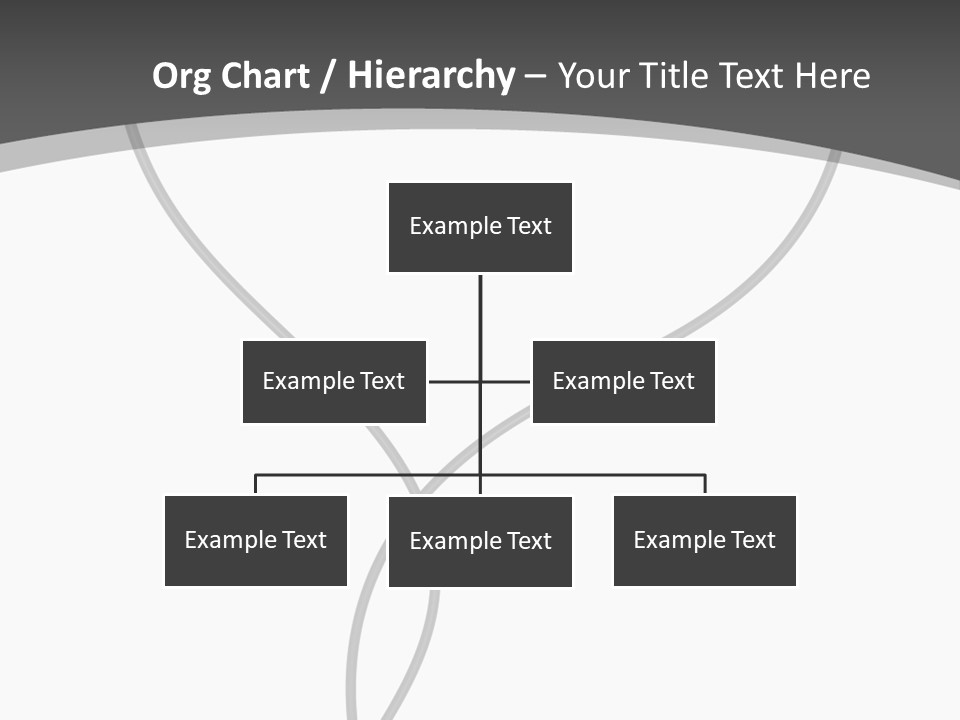 Org Chart / Hierarchy – Your Title Text Here

Example Text

Example Text

Example Text

Example Text

Example Text

Example Text